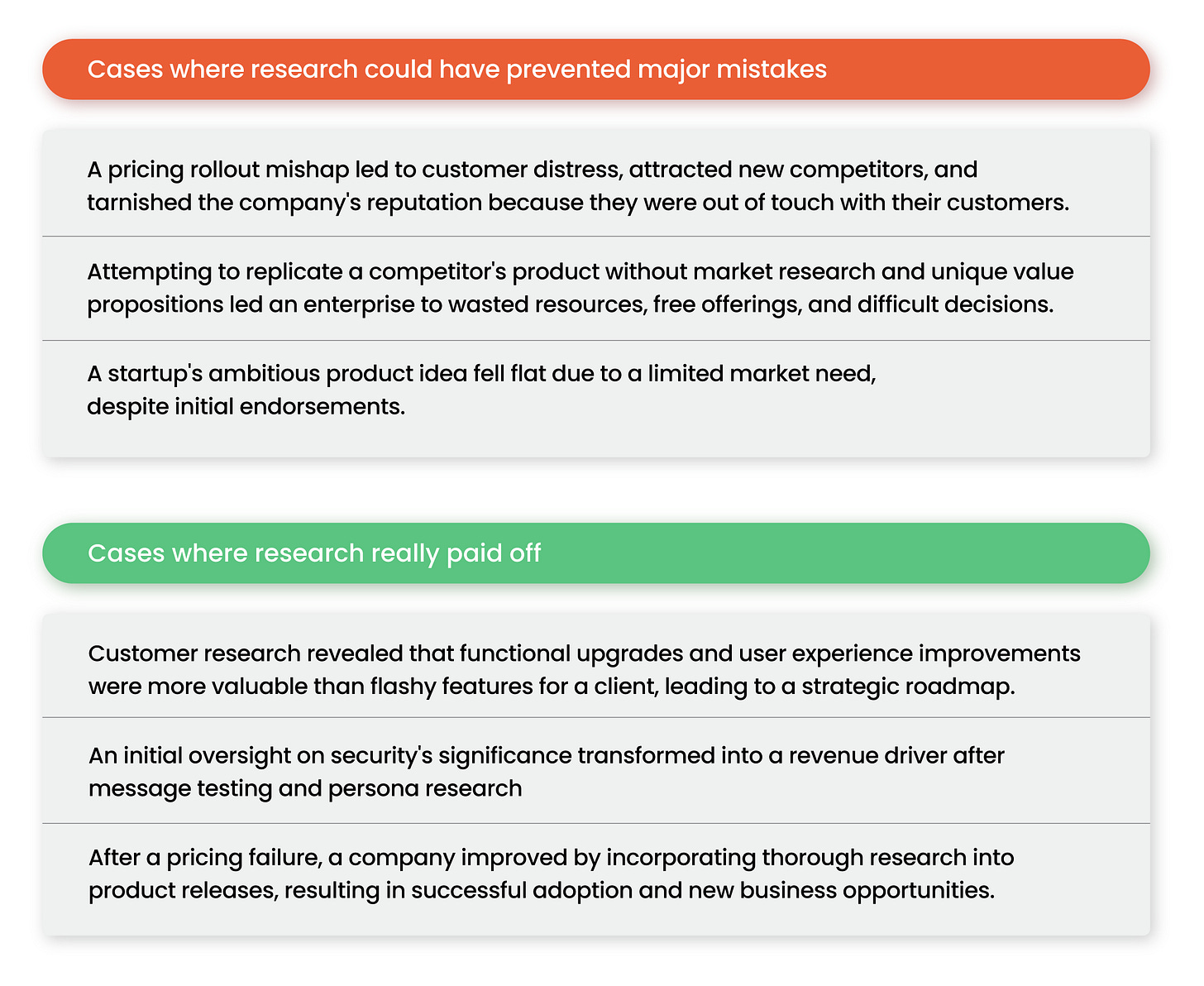 Cases where research could have prevented major mistakes

A pricing rollout mishap led to customer distress, attracted new competitors, and tarnished the company's reputation because they were out of touch with their customers.

Attempting to replicate a competitor's product without market research and unique value propositions led an enterprise to wasted resources, free offerings, and difficult decisions.

A startup's ambitious product idea fell flat due to a limited market need, despite initial endorsements.

Cases where research really paid off

Customer research revealed that functional upgrades and user experience improvements were more valuable than flashy features for a client, leading to a strategic roadmap.

An initial oversight on security's significance transformed into a revenue driver after message testing and persona research

After a pricing failure, a company improved by incorporating thorough research into product releases, resulting in successful adoption and new business opportunities.